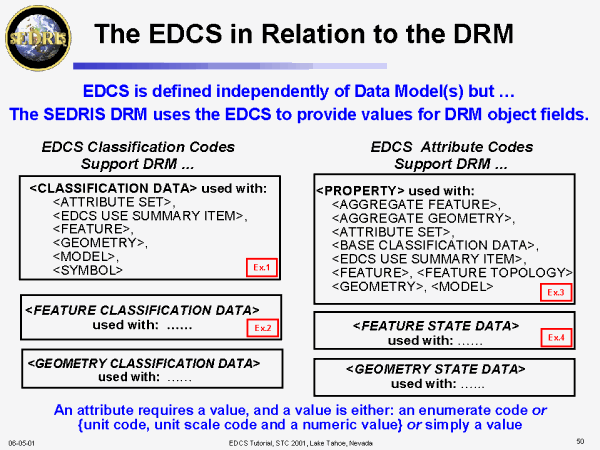 SEDRIS

The EDCS in Relation to the DRM

EDCS is defined independently of Data Model(s) but …
The SEDRIS DRM uses the EDCS to provide values for DRM object fields.

EDCS Classification Codes Support DRM ...

<CLASSIFICATION DATA> used with:
<ATTRIBUTE SET>,
<EDCS USE SUMMARY ITEM>,
<FEATURE>,
<GEOMETRY>,
<MODEL>,
<SYMBOL>

Ex.1

<FEATURE CLASSIFICATION DATA> used with: ……

Ex.2

<GEOMETRY CLASSIFICATION DATA> used with: ……

EDCS Attribute Codes Support DRM ...

<PROPERTY> used with:
<AGGREGATE FEATURE>,
<AGGREGATE GEOMETRY>,
<ATTRIBUTE SET>,
<BASE CLASSIFICATION DATA>,
<EDCS USE SUMMARY ITEM>,
<FEATURE>, <FEATURE TOPOLOGY>
<GEOMETRY>, <MODEL>

Ex.3

<FEATURE STATE DATA> used with: ……

Ex.4

<GEOMETRY STATE DATA> used with: ……

An attribute requires a value, and a value is either: an enumerate code or {unit code, unit scale code and a numeric value} or simply a value

06-05-01

EDCS Tutorial, STC 2001, Lake Tahoe, Nevada

50